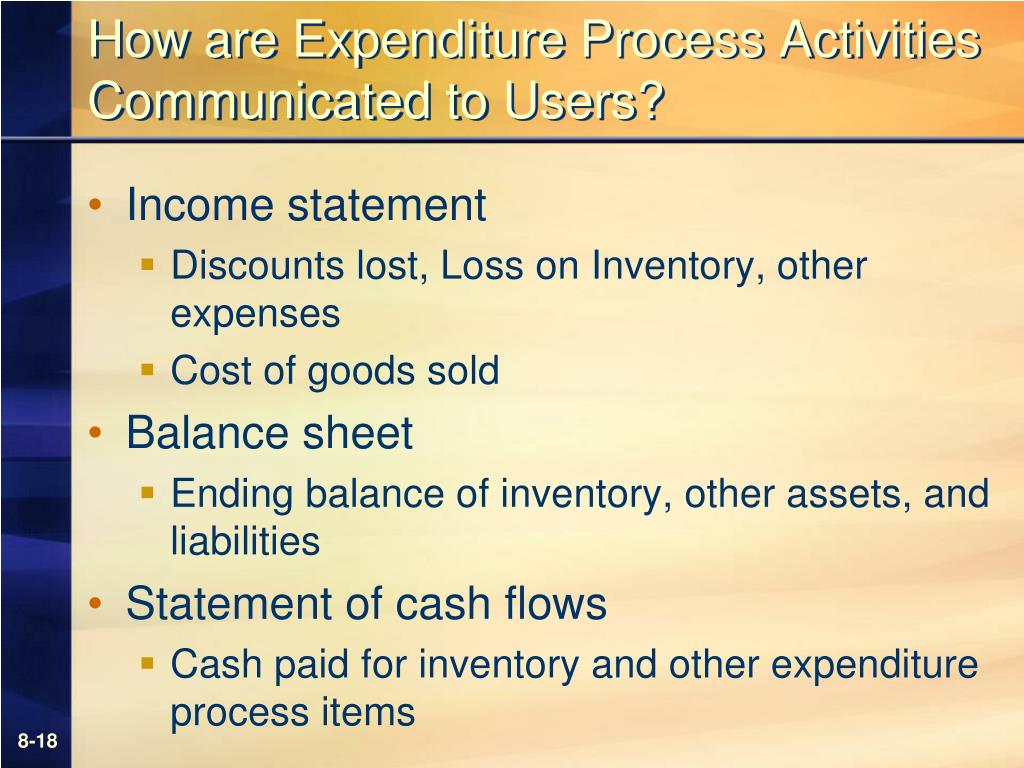 How are Expenditure Process Activities Communicated to Users?

• Income statement
 ▪ Discounts lost, Loss on Inventory, other expenses
 ▪ Cost of goods sold
• Balance sheet
 ▪ Ending balance of inventory, other assets, and liabilities
• Statement of cash flows
 ▪ Cash paid for inventory and other expenditure process items

8-18